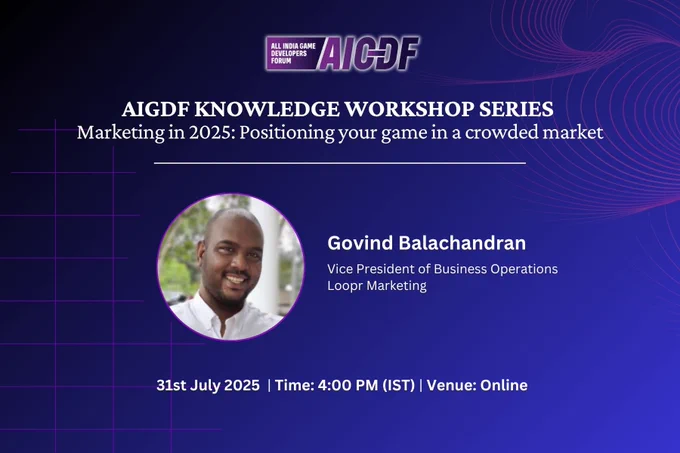 ALL INDIA GAME DEVELOPERS FORUM AIGDF

AIGDF KNOWLEDGE WORKSHOP SERIES
Marketing in 2025: Positioning your game in a crowded market

Govind Balachandran
Vice President of Business Operations
Loopr Marketing

31st July 2025 | Time: 4:00 PM (IST) | Venue: Online